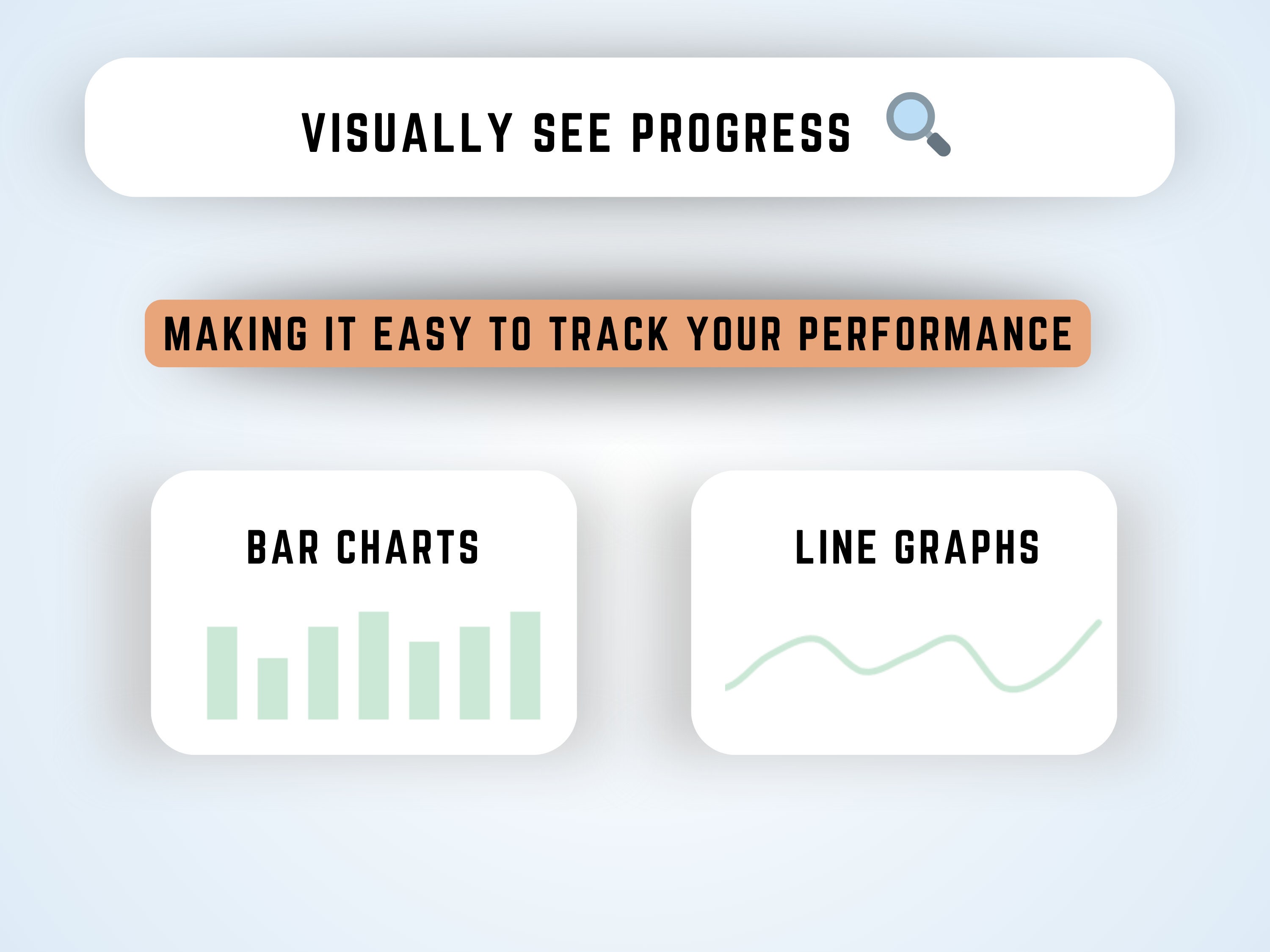 VISUALLY SEE PROGRESS

MAKING IT EASY TO TRACK YOUR PERFORMANCE

BAR CHARTS

LINE GRAPHS